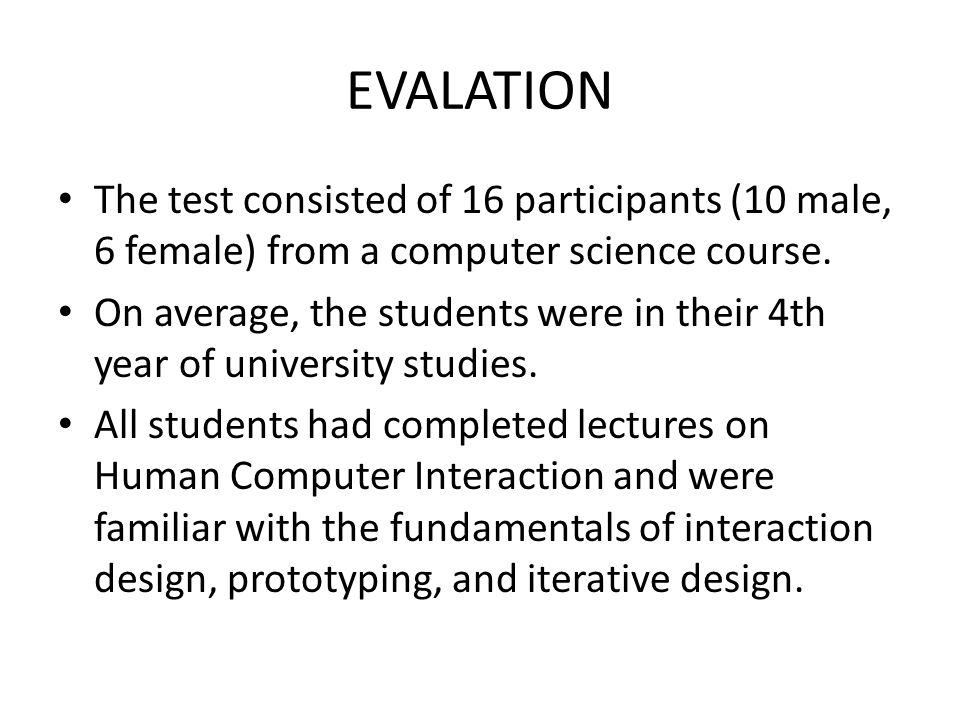 EVALATION

• The test consisted of 16 participants (10 male, 6 female) from a computer science course.
• On average, the students were in their 4th year of university studies.
• All students had completed lectures on Human Computer Interaction and were familiar with the fundamentals of interaction design, prototyping, and iterative design.